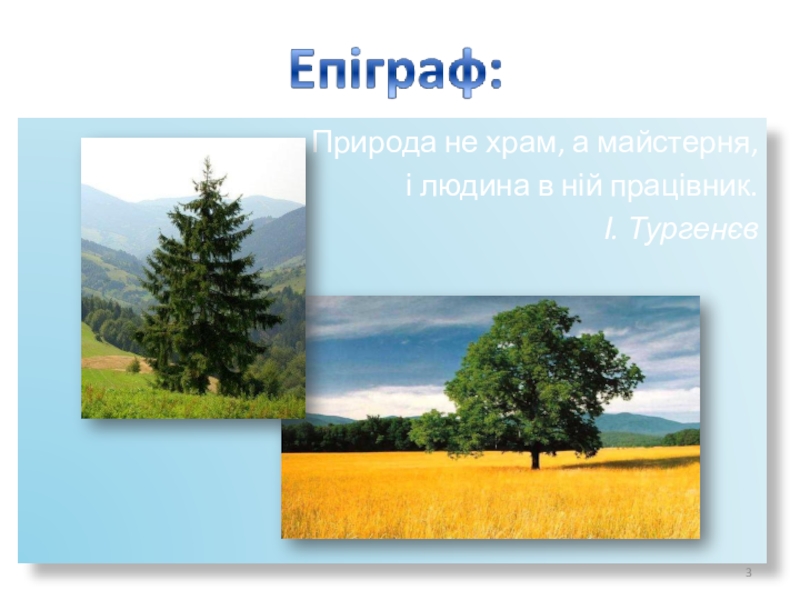 Епіграф:

Природа не храм, а майстерня, і людина в ній працівник.
І. Тургенєв

3